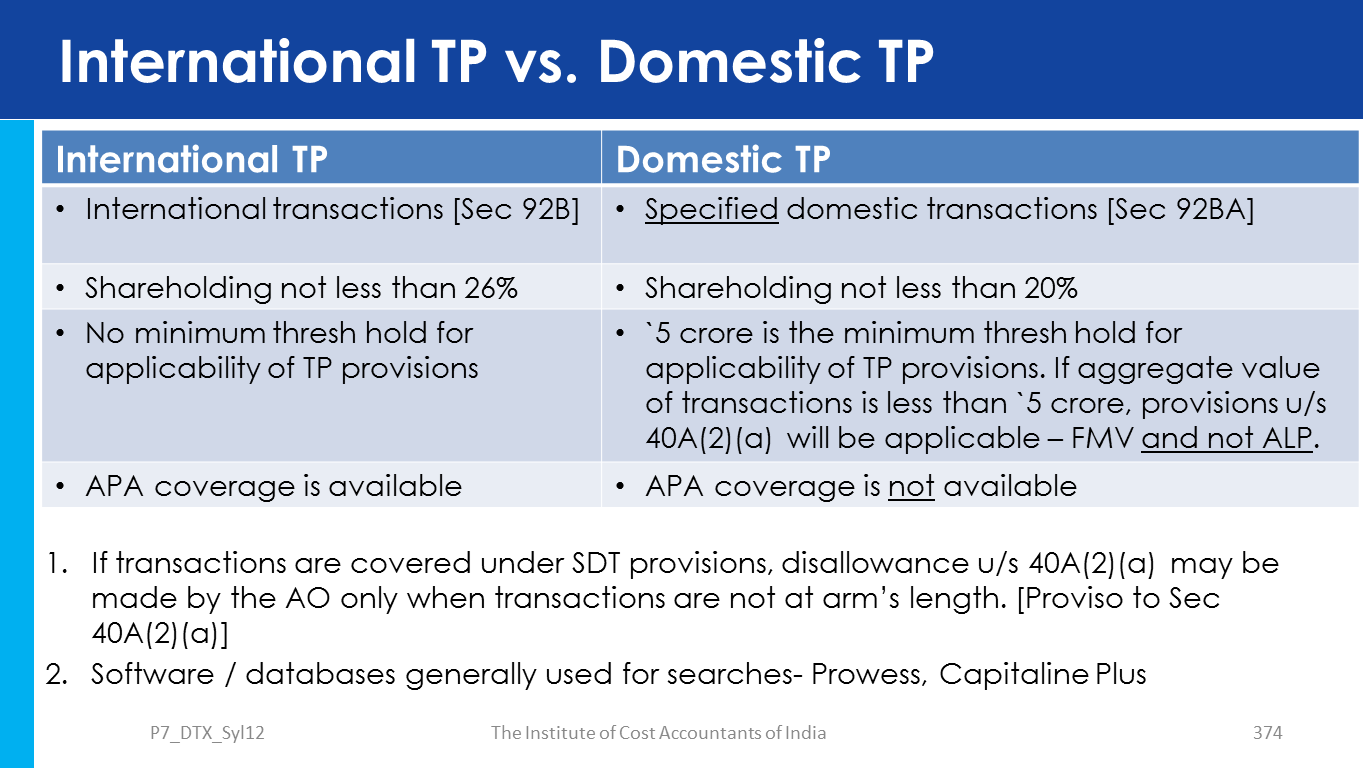 International TP vs. Domestic TP

| International TP | Domestic TP |
|---|---|
| • International transactions [Sec 92B] | • Specified domestic transactions [Sec 92BA] |
| • Shareholding not less than 26% | • Shareholding not less than 20% |
| • No minimum thresh hold for applicability of TP provisions | • `5 crore is the minimum thresh hold for applicability of TP provisions. If aggregate value of transactions is less than `5 crore, provisions u/s 40A(2)(a) will be applicable – FMV and not ALP. |
| • APA coverage is available | • APA coverage is not available |

1. If transactions are covered under SDT provisions, disallowance u/s 40A(2)(a) may be made by the AO only when transactions are not at arm's length. [Proviso to Sec 40A(2)(a)]
2. Software / databases generally used for searches- Prowess, Capitaline Plus

P7_DTX_Syl12 The Institute of Cost Accountants of India 374